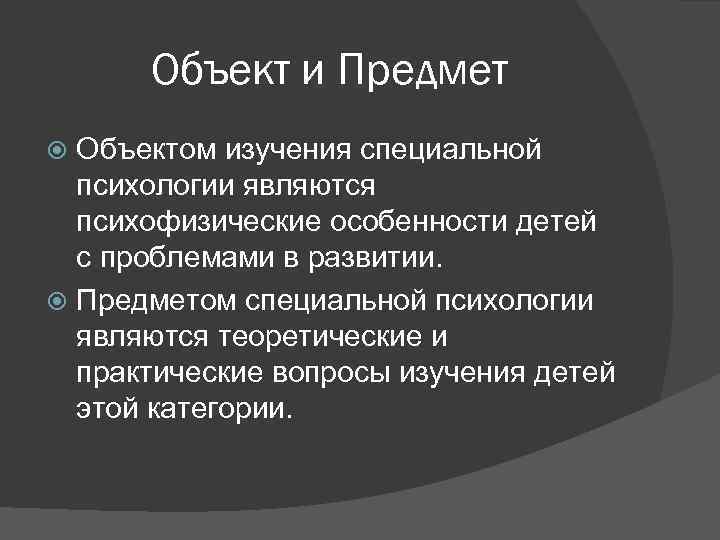 Объект и Предмет

Объектом изучения специальной психологии являются психофизические особенности детей с проблемами в развитии.

Предметом специальной психологии являются теоретические и практические вопросы изучения детей этой категории.